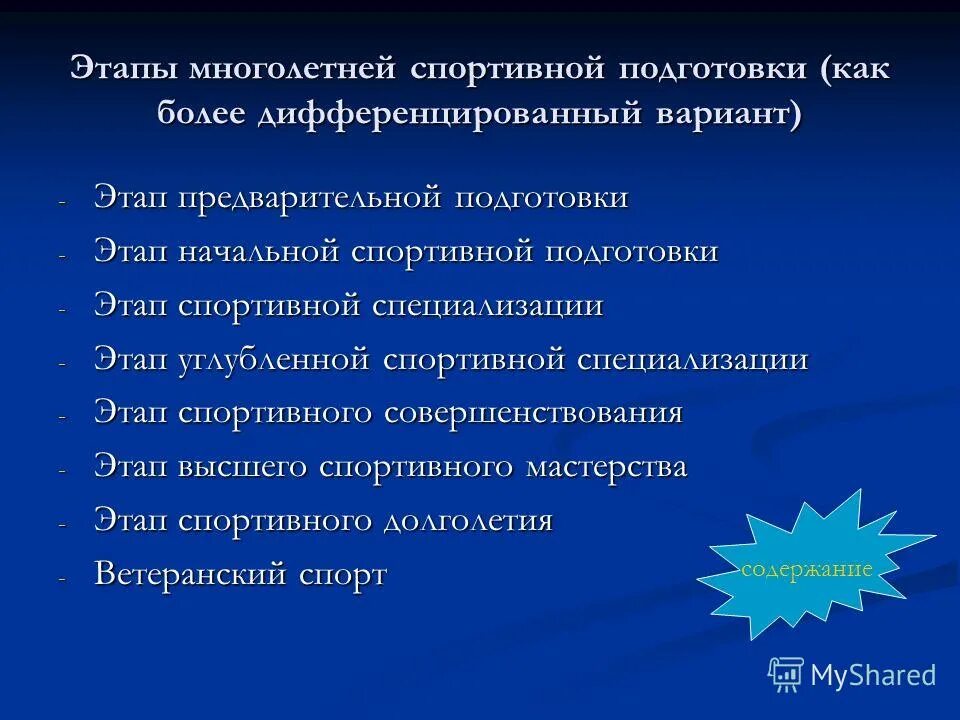 Этапы многолетней спортивной подготовки (как более дифференцированный вариант)

- Этап предварительной подготовки
- Этап начальной спортивной подготовки
- Этап спортивной специализации
- Этап углубленной спортивной специализации
- Этап спортивного совершенствования
- Этап высшего спортивного мастерства
- Этап спортивного долголетия
- Ветеранский спорт

содержание

MyShared